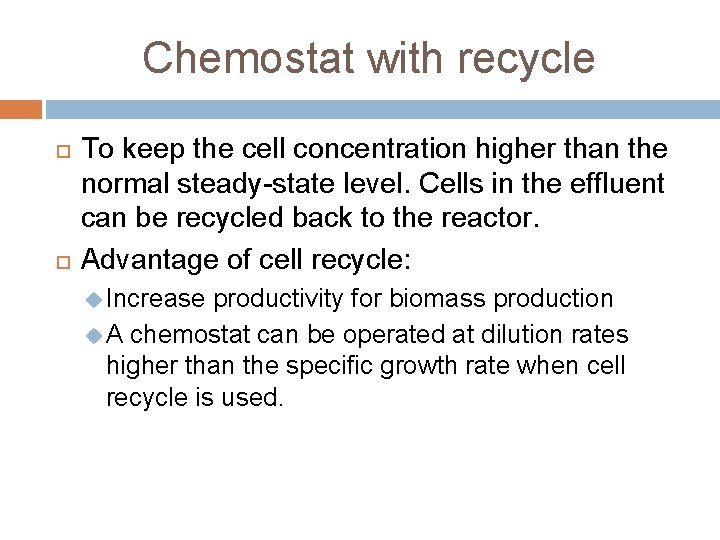 Chemostat with recycle

To keep the cell concentration higher than the normal steady-state level. Cells in the effluent can be recycled back to the reactor.

Advantage of cell recycle:

Increase productivity for biomass production

A chemostat can be operated at dilution rates higher than the specific growth rate when cell recycle is used.